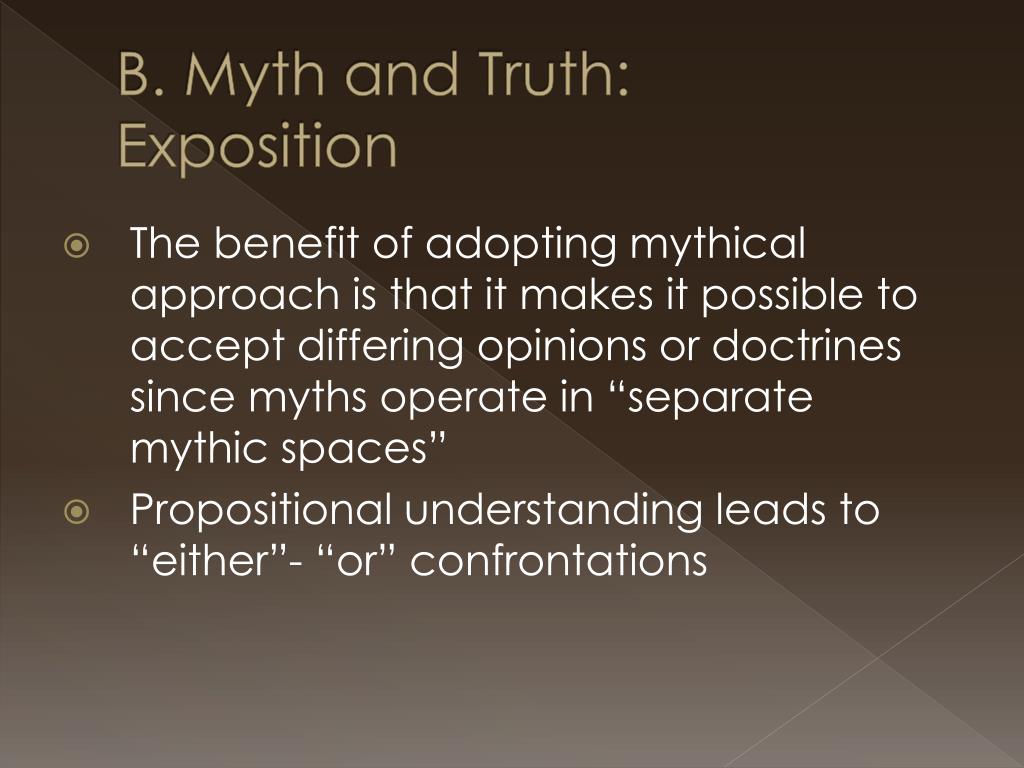 B. Myth and Truth: Exposition

The benefit of adopting mythical approach is that it makes it possible to accept differing opinions or doctrines since myths operate in “separate mythic spaces”

Propositional understanding leads to “either”- “or” confrontations